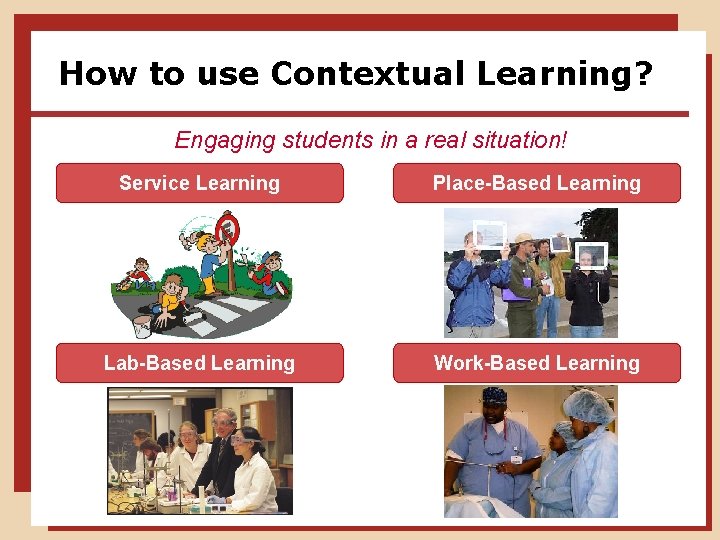 How to use Contextual Learning?

Engaging students in a real situation!

Service Learning

Place-Based Learning

Lab-Based Learning

Work-Based Learning